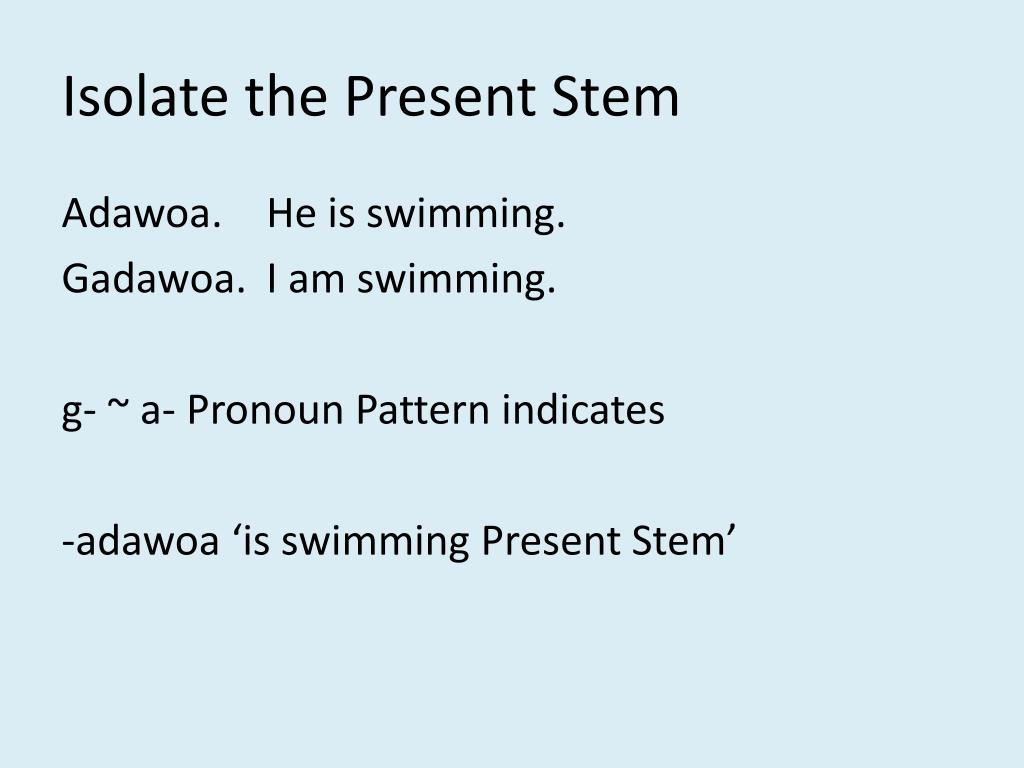 Isolate the Present Stem

Adawoa. He is swimming.
Gadawoa. I am swimming.

g- ~ a- Pronoun Pattern indicates

-adawoa ‘is swimming Present Stem’